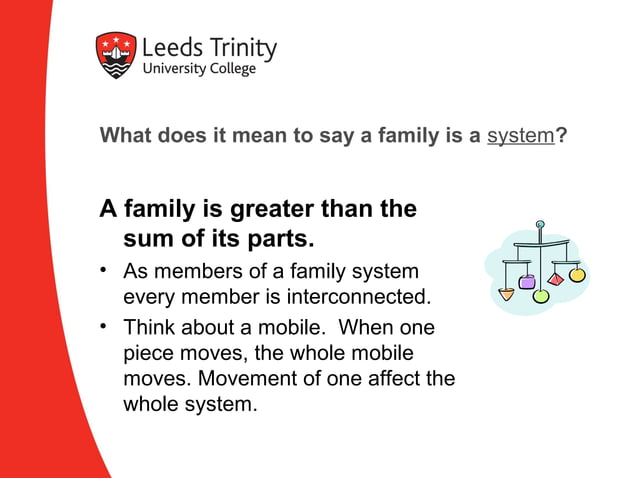 Leeds Trinity
University College

What does it mean to say a family is a system?

A family is greater than the sum of its parts.

• As members of a family system every member is interconnected.

• Think about a mobile. When one piece moves, the whole mobile moves. Movement of one affect the whole system.